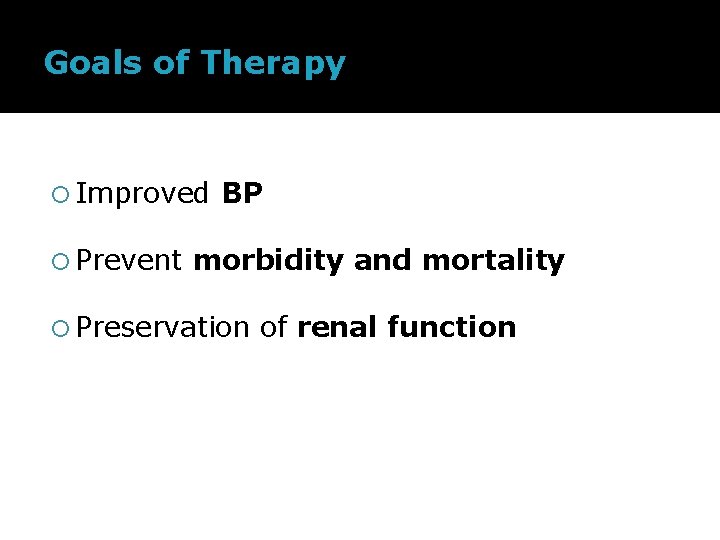 Goals of Therapy

Improved BP

Prevent morbidity and mortality

Preservation of renal function